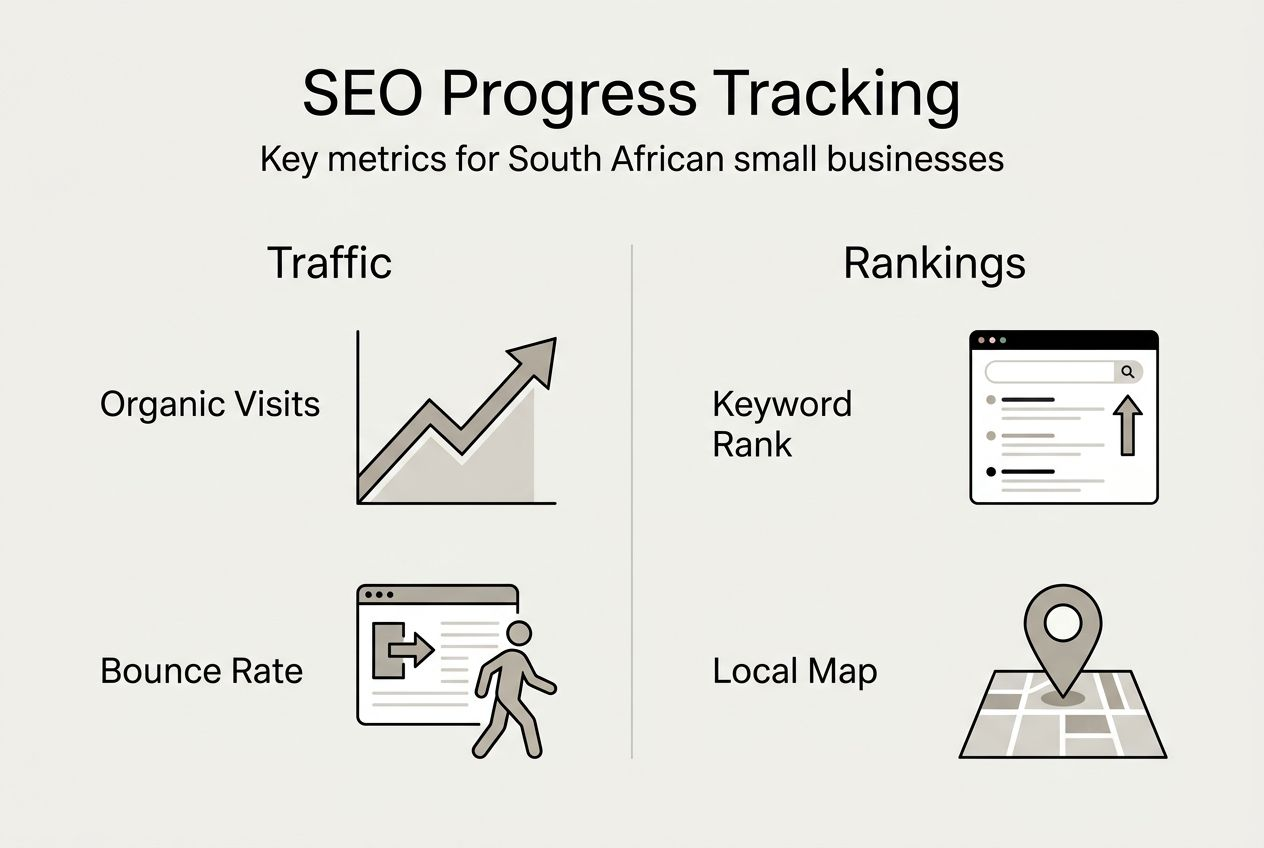 SEO Progress Tracking
Key metrics for South African small businesses

Traffic

Organic Visits

Bounce Rate

Rankings

Keyword Rank

Local Map